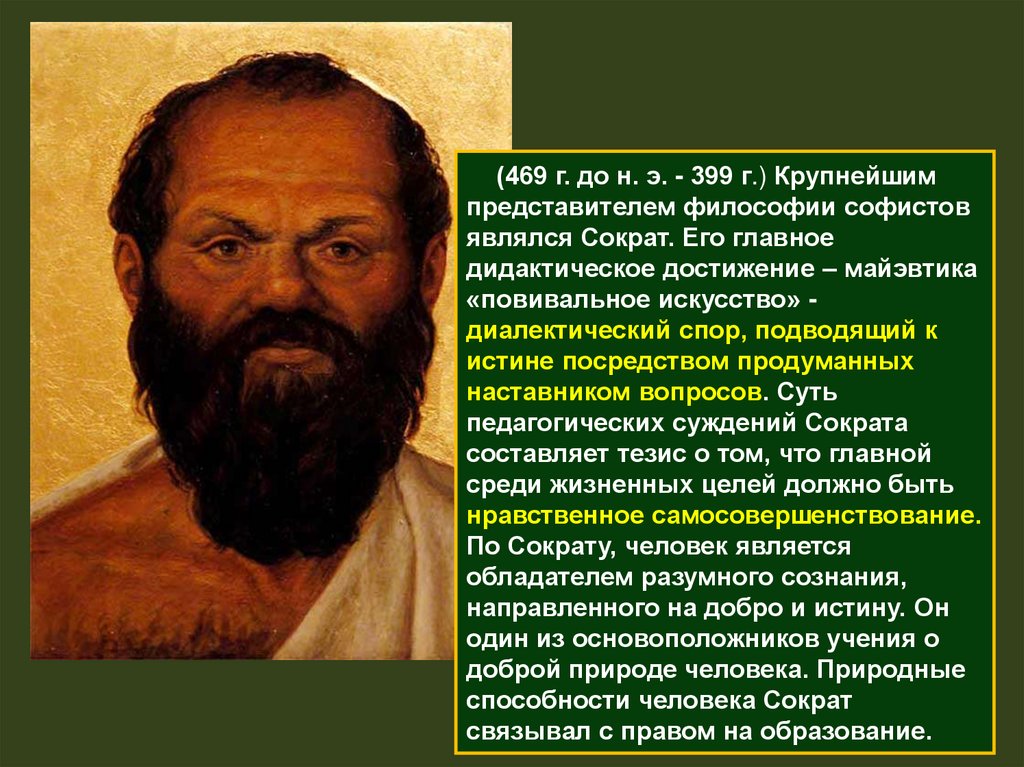 (469 г. до н. э. - 399 г.) Крупнейшим представителем философии софистов являлся Сократ. Его главное дидактическое достижение – майэвтика «повивальное искусство» - диалектический спор, подводящий к истине посредством продуманных наставником вопросов. Суть педагогических суждений Сократа составляет тезис о том, что главной среди жизненных целей должно быть нравственное самосовершенствование. По Сократу, человек является обладателем разумного сознания, направленного на добро и истину. Он один из основоположников учения о доброй природе человека. Природные способности человека Сократ связывал с правом на образование.